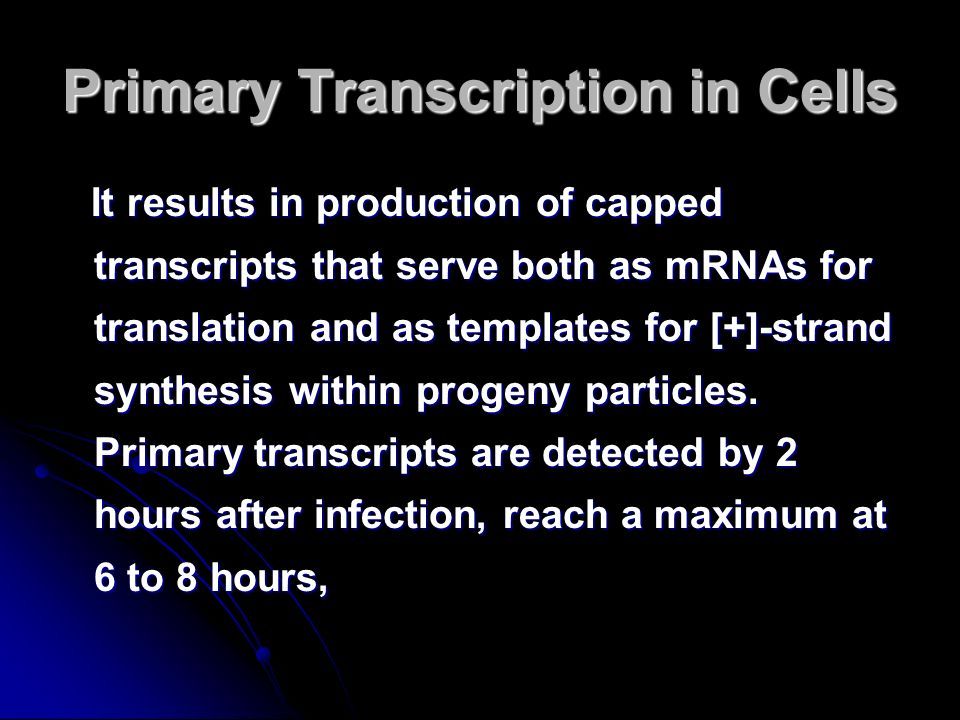 Primary Transcription in Cells

It results in production of capped transcripts that serve both as mRNAs for translation and as templates for [+]-strand synthesis within progeny particles. Primary transcripts are detected by 2 hours after infection, reach a maximum at 6 to 8 hours,